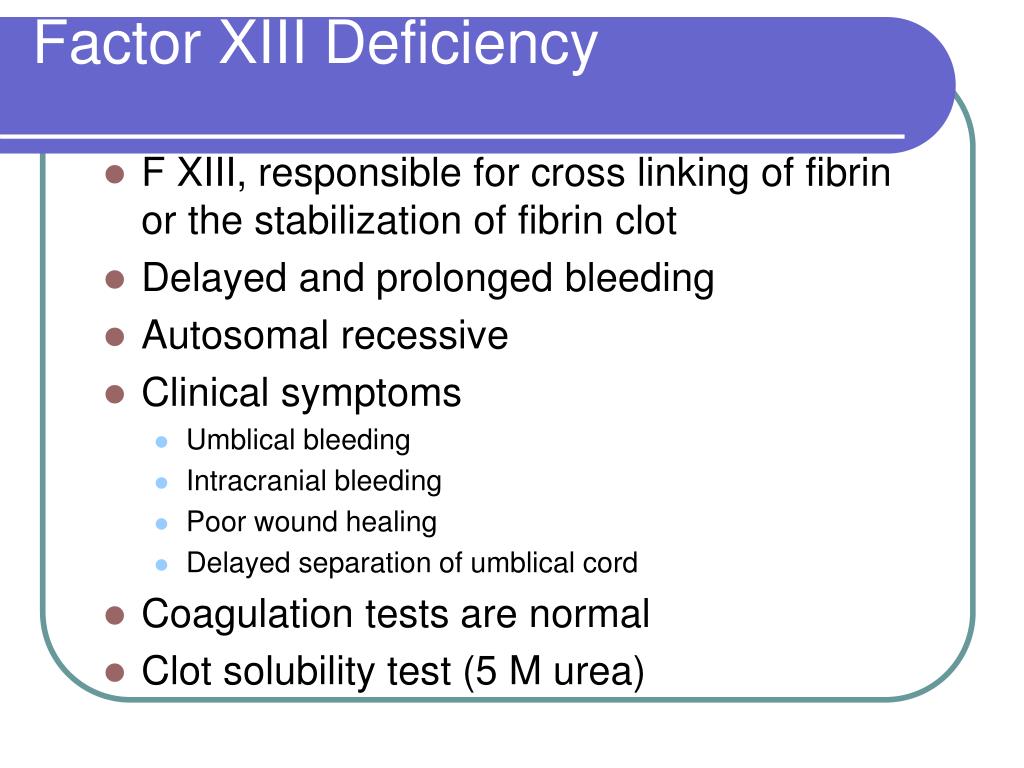 Factor XIII Deficiency

- F XIII, responsible for cross linking of fibrin or the stabilization of fibrin clot
- Delayed and prolonged bleeding
- Autosomal recessive
- Clinical symptoms
  - Umblical bleeding
  - Intracranial bleeding
  - Poor wound healing
  - Delayed separation of umblical cord
- Coagulation tests are normal
- Clot solubility test (5 M urea)